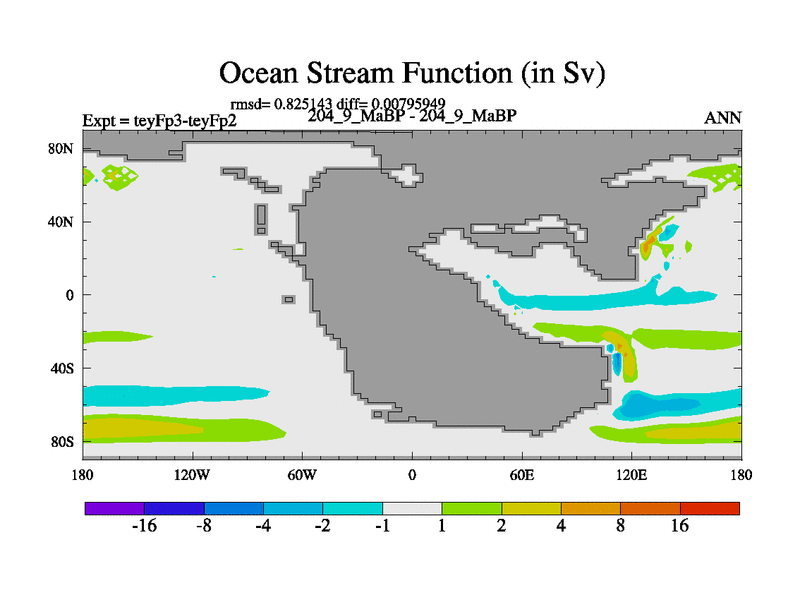 Ocean Stream Function (in Sv)

rmsd= 0.825143 diff= 0.00795949

Expt = teyFp3-teyFp2

204_9_MaBP - 204_9_MaBP

ANN

80N

40N

0

40S

80S

180

120W

60W

0

60E

120E

180

-16

-8

-4

-2

-1

1

2

4

8

16